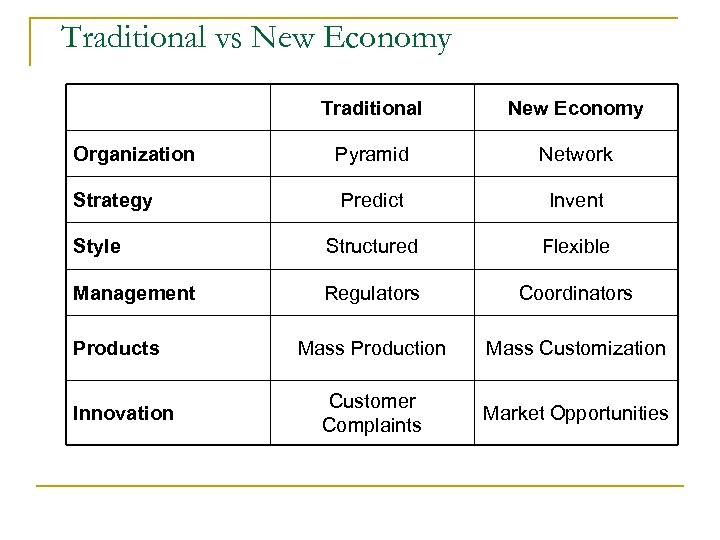 Traditional vs New Economy

| | Traditional | New Economy |
|---|---|---|
| Organization | Pyramid | Network |
| Strategy | Predict | Invent |
| Style | Structured | Flexible |
| Management | Regulators | Coordinators |
| Products | Mass Production | Mass Customization |
| Innovation | Customer Complaints | Market Opportunities |